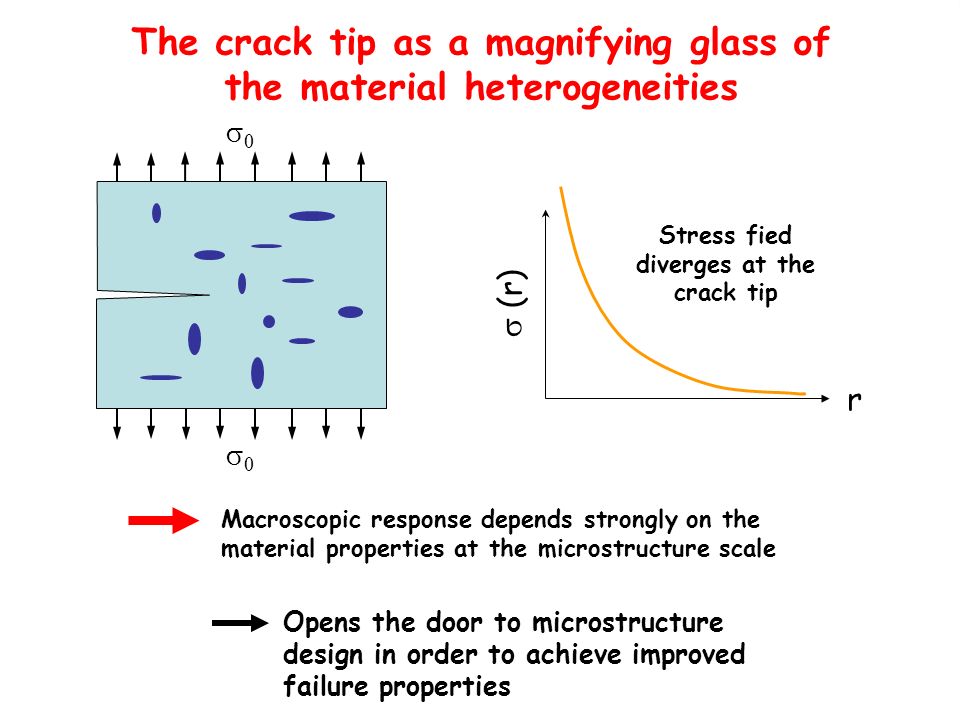 The crack tip as a magnifying glass of the material heterogeneities

$\sigma_0$

$\sigma_0$

$\sigma$ (r)

Stress fied diverges at the crack tip

r

Macroscopic response depends strongly on the material properties at the microstructure scale

Opens the door to microstructure design in order to achieve improved failure properties